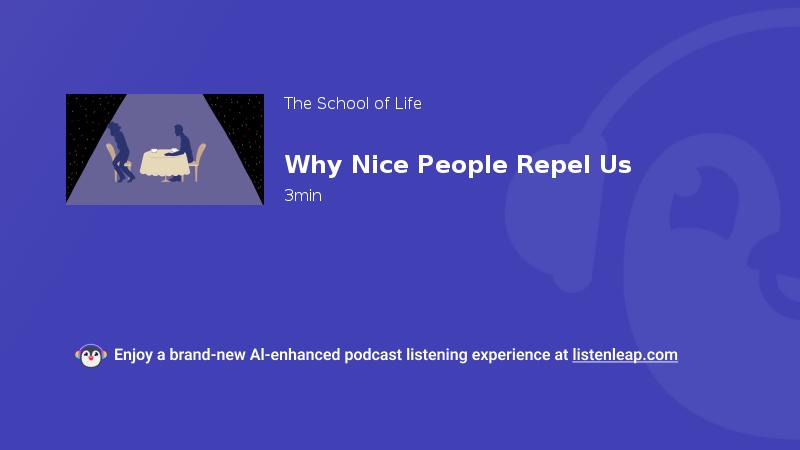 The School of Life

Why Nice People Repel Us

3min

Enjoy a brand-new AI-enhanced podcast listening experience at listenleap.com